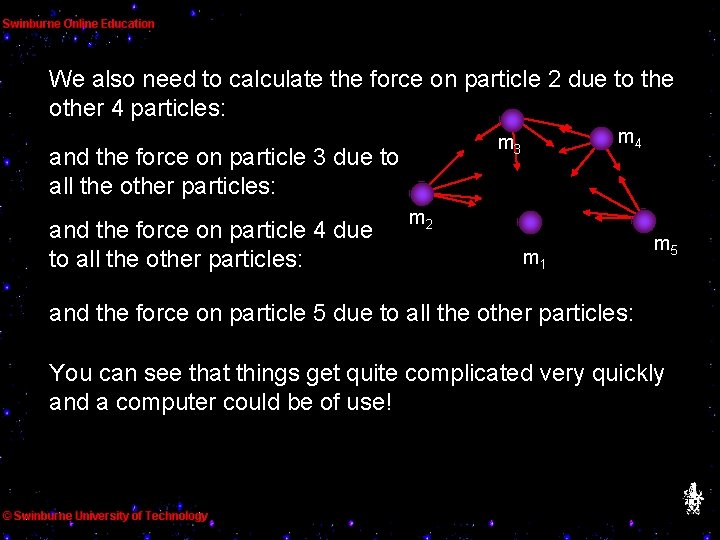 Swinburne Online Education

We also need to calculate the force on particle 2 due to the other 4 particles:

and the force on particle 3 due to all the other particles:

and the force on particle 4 due to all the other particles:

$m_3$

$m_4$

$m_2$

$m_1$

$m_5$

and the force on particle 5 due to all the other particles:

You can see that things get quite complicated very quickly and a computer could be of use!

© Swinburne University of Technology